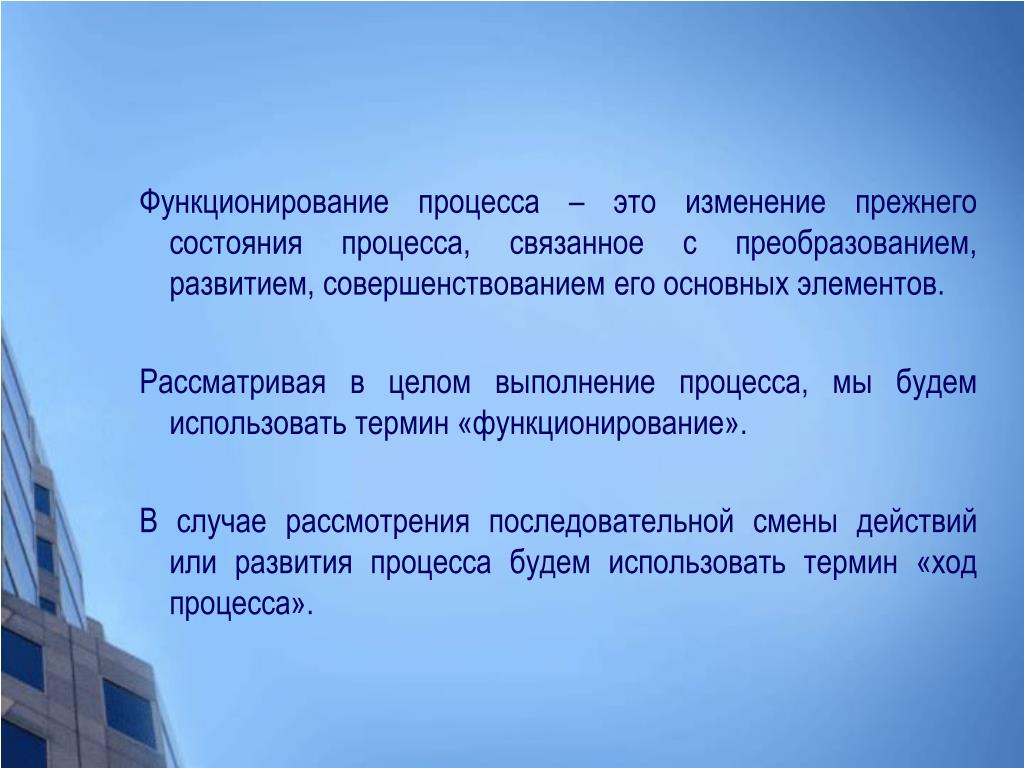 Функционирование процесса – это изменение прежнего состояния процесса, связанное с преобразованием, развитием, совершенствованием его основных элементов.

Рассматривая в целом выполнение процесса, мы будем использовать термин «функционирование».

В случае рассмотрения последовательной смены действий или развития процесса будем использовать термин «ход процесса».